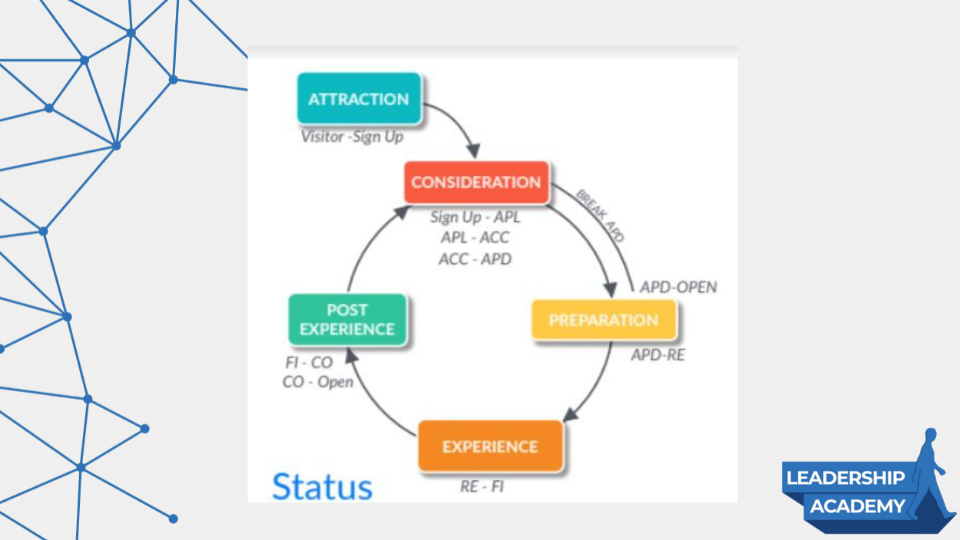 ATTRACTION
Visitor -Sign Up

CONSIDERATION
Sign Up - APL
APL - ACC
ACC - APD

BREAK APD

APD-OPEN

PREPARATION
APD-RE

EXPERIENCE
RE - FI

POST EXPERIENCE
FI - CO
CO - Open

Status

LEADERSHIP ACADEMY